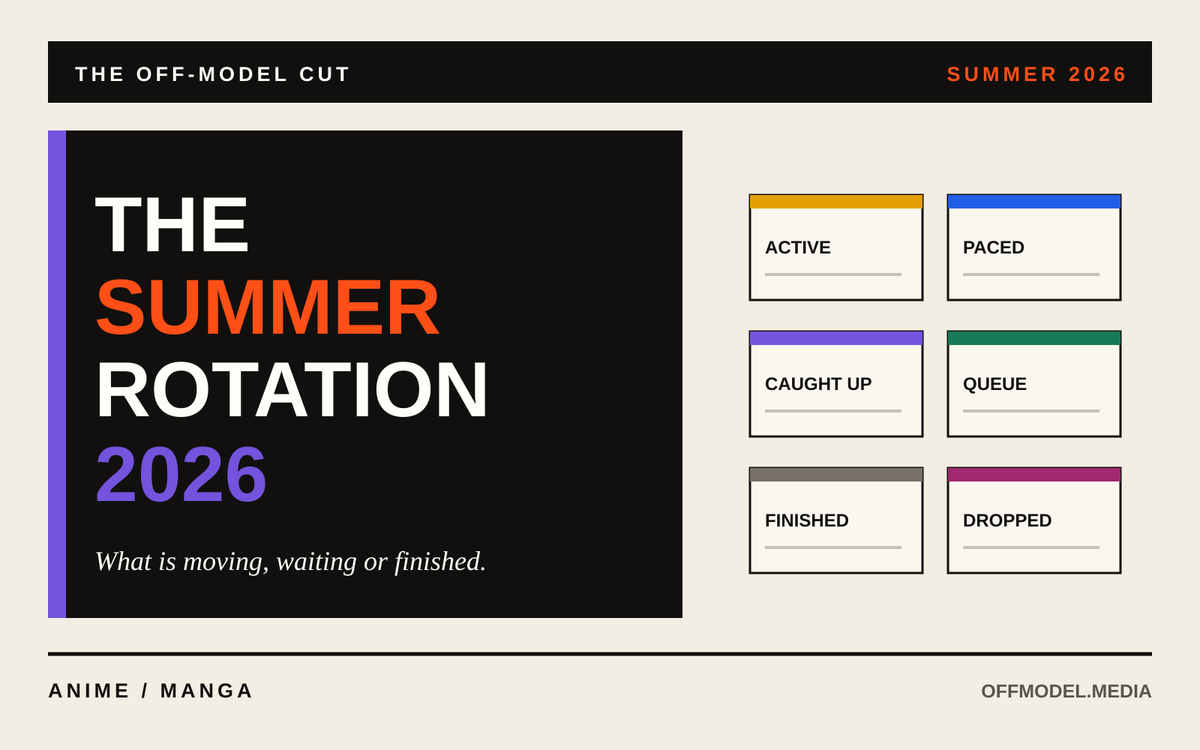 THE OFF-MODEL CUT

SUMMER 2026

THE
SUMMER
ROTATION
2026

What is moving, waiting or finished.

ACTIVE

PACED

CAUGHT UP

QUEUE

FINISHED

DROPPED

ANIME / MANGA

OFFMODEL.MEDIA